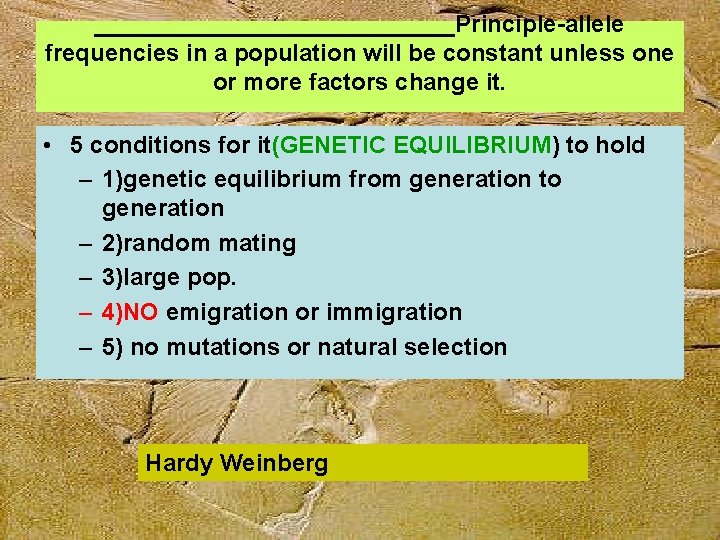 __________________________Principle-allele frequencies in a population will be constant unless one or more factors change it.

• 5 conditions for it(GENETIC EQUILIBRIUM) to hold
– 1)genetic equilibrium from generation to generation
– 2)random mating
– 3)large pop.
– 4)NO emigration or immigration
– 5) no mutations or natural selection

Hardy Weinberg